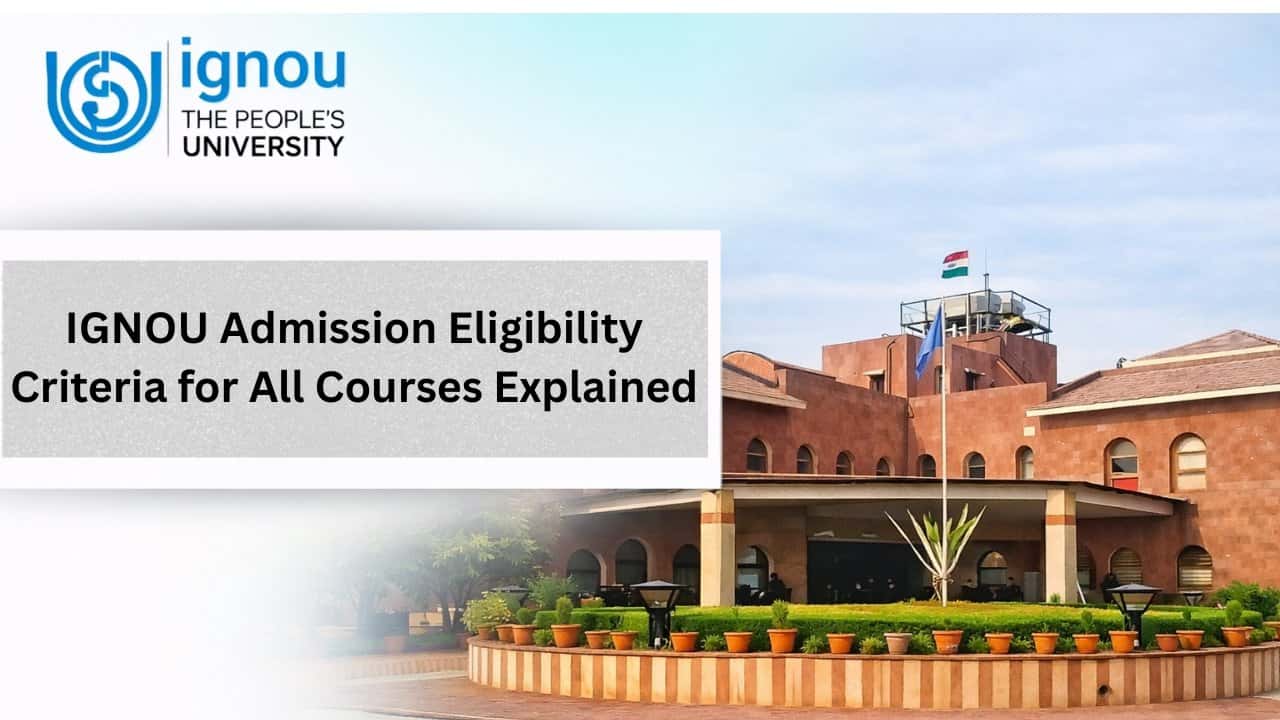 ignou
THE PEOPLE'S
UNIVERSITY

IGNOU Admission Eligibility Criteria for All Courses Explained